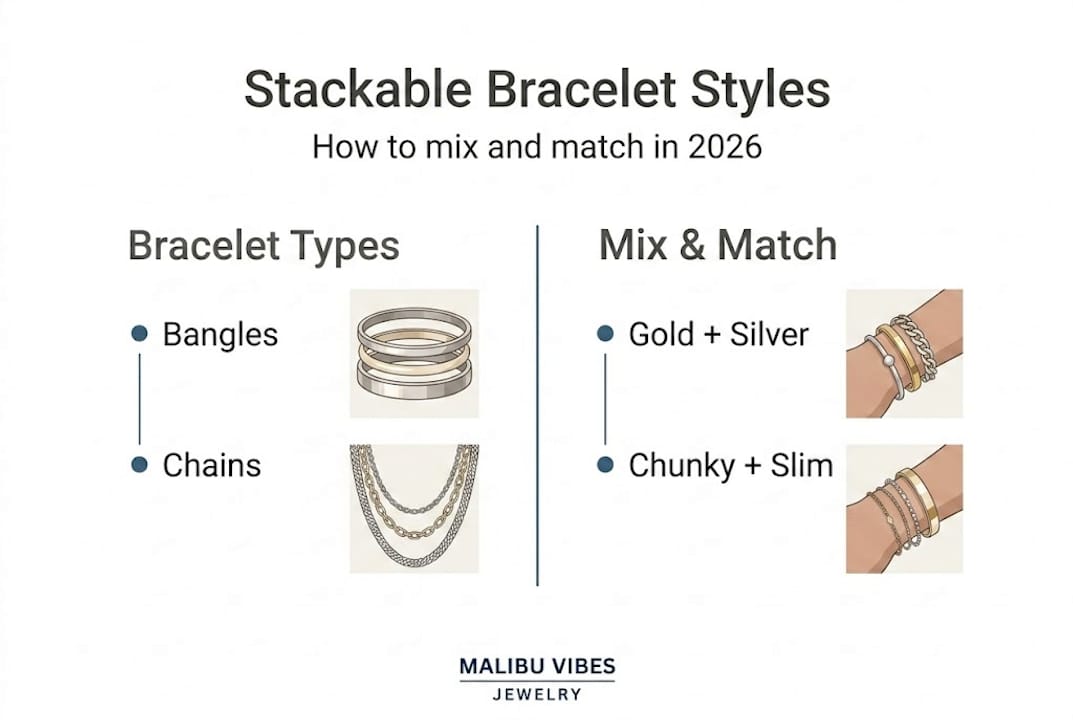 Stackable Bracelet Styles
How to mix and match in 2026

Bracelet Types

Bangles

Chains

Mix & Match

Gold + Silver

Chunky + Slim

MALIBU VIBES
JEWELRY